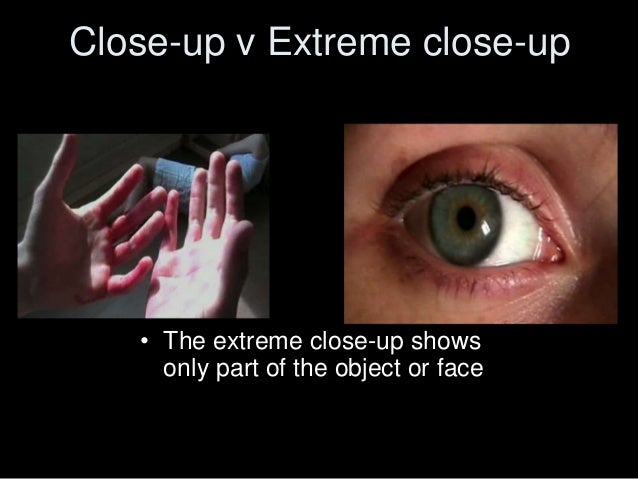 Close-up v Extreme close-up

• The extreme close-up shows only part of the object or face